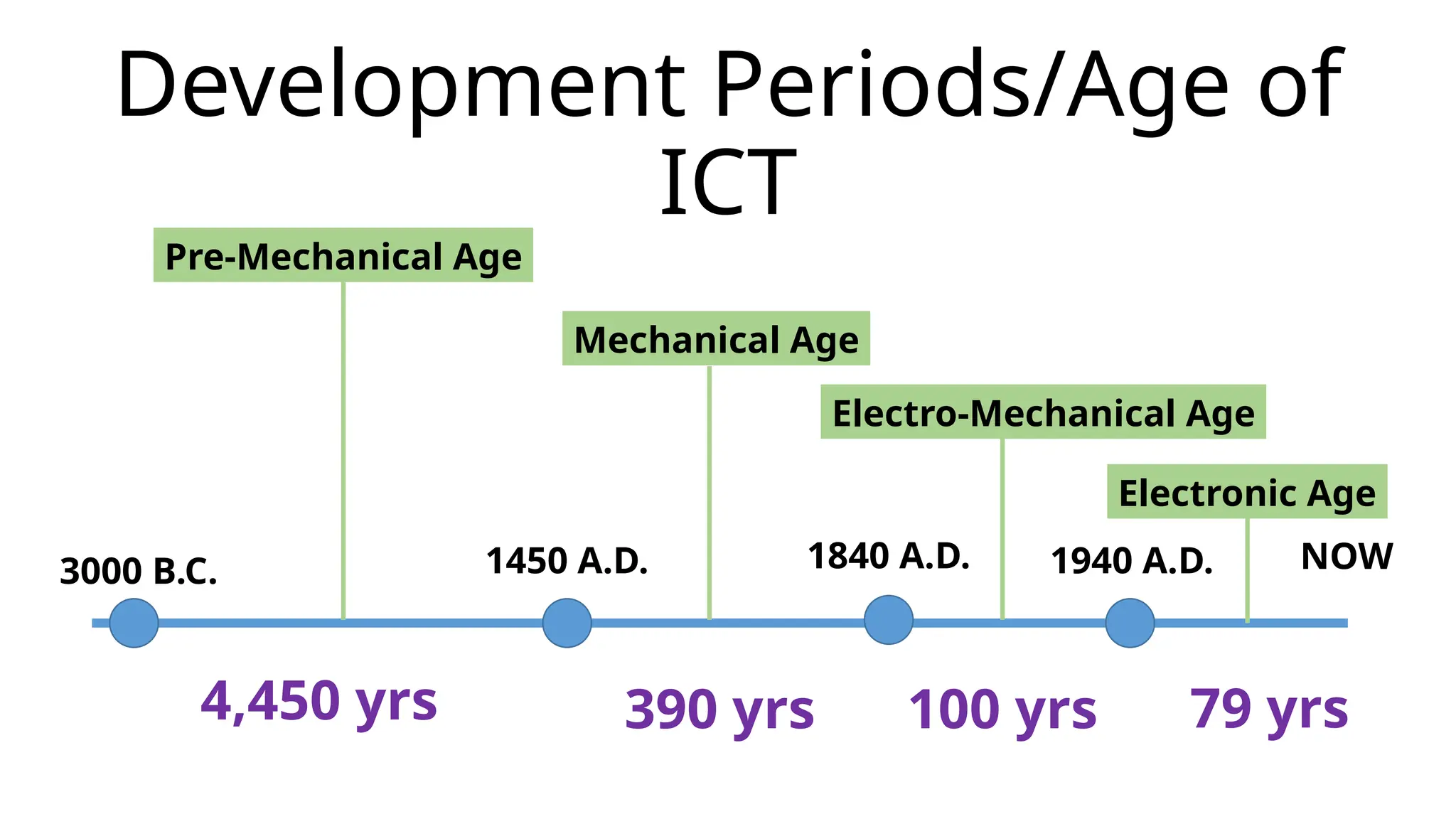 Development Periods/Age of ICT

Pre-Mechanical Age

Mechanical Age

Electro-Mechanical Age

Electronic Age

3000 B.C.

1450 A.D.

1840 A.D.

1940 A.D.

NOW

4,450 yrs

390 yrs

100 yrs

79 yrs